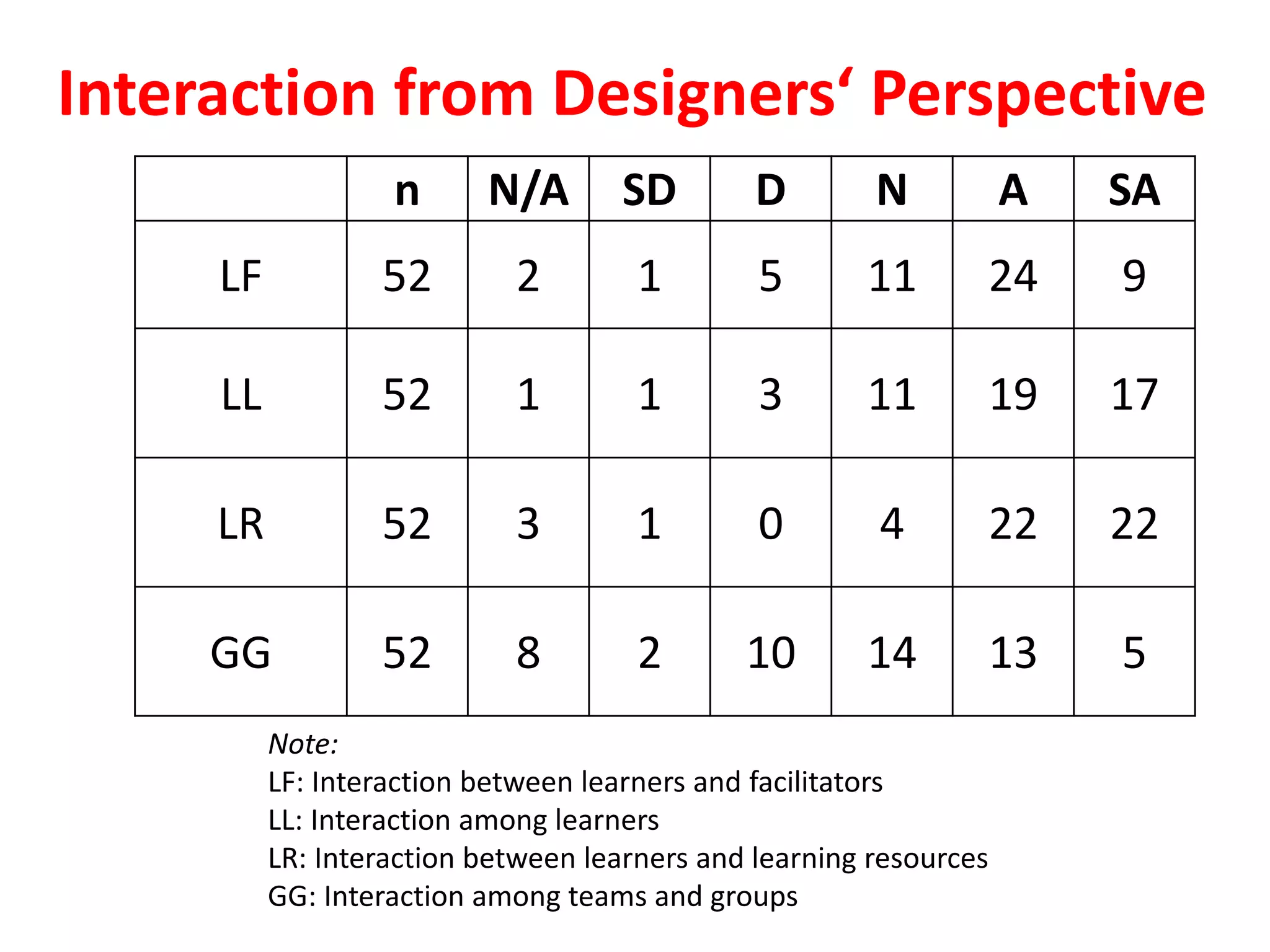 Interaction from Designers‘ Perspective

| | n | N/A | SD | D | N | A | SA |
|---|---|---|---|---|---|---|---|
| LF | 52 | 2 | 1 | 5 | 11 | 24 | 9 |
| LL | 52 | 1 | 1 | 3 | 11 | 19 | 17 |
| LR | 52 | 3 | 1 | 0 | 4 | 22 | 22 |
| GG | 52 | 8 | 2 | 10 | 14 | 13 | 5 |

Note:
LF: Interaction between learners and facilitators
LL: Interaction among learners
LR: Interaction between learners and learning resources
GG: Interaction among teams and groups